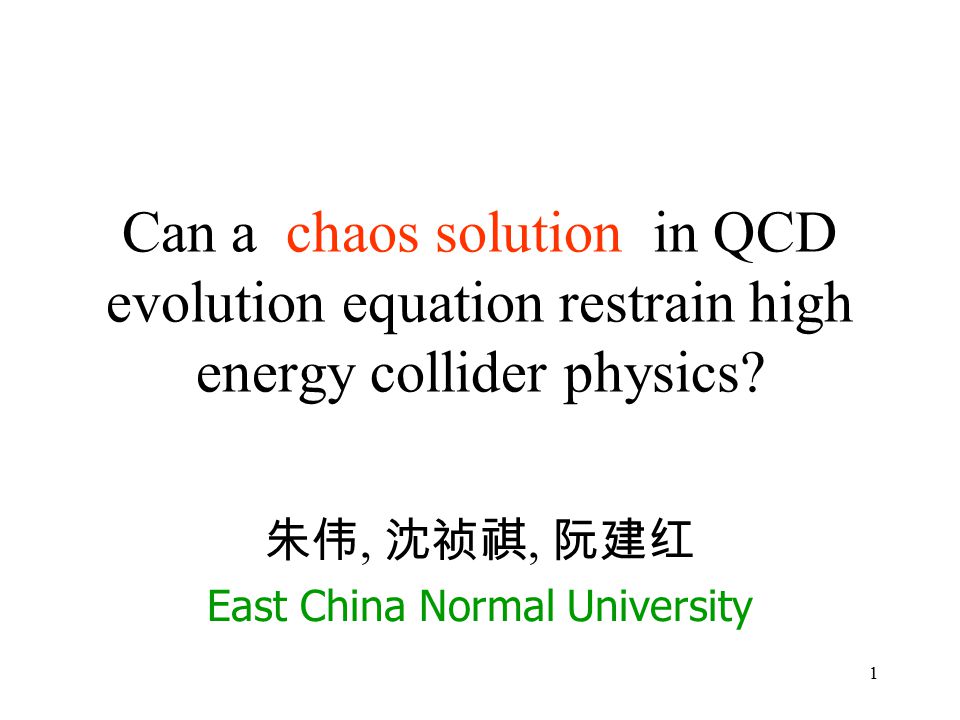 Can a chaos solution in QCD evolution equation restrain high energy collider physics?

朱伟, 沈祯祺, 阮建红

East China Normal University

1